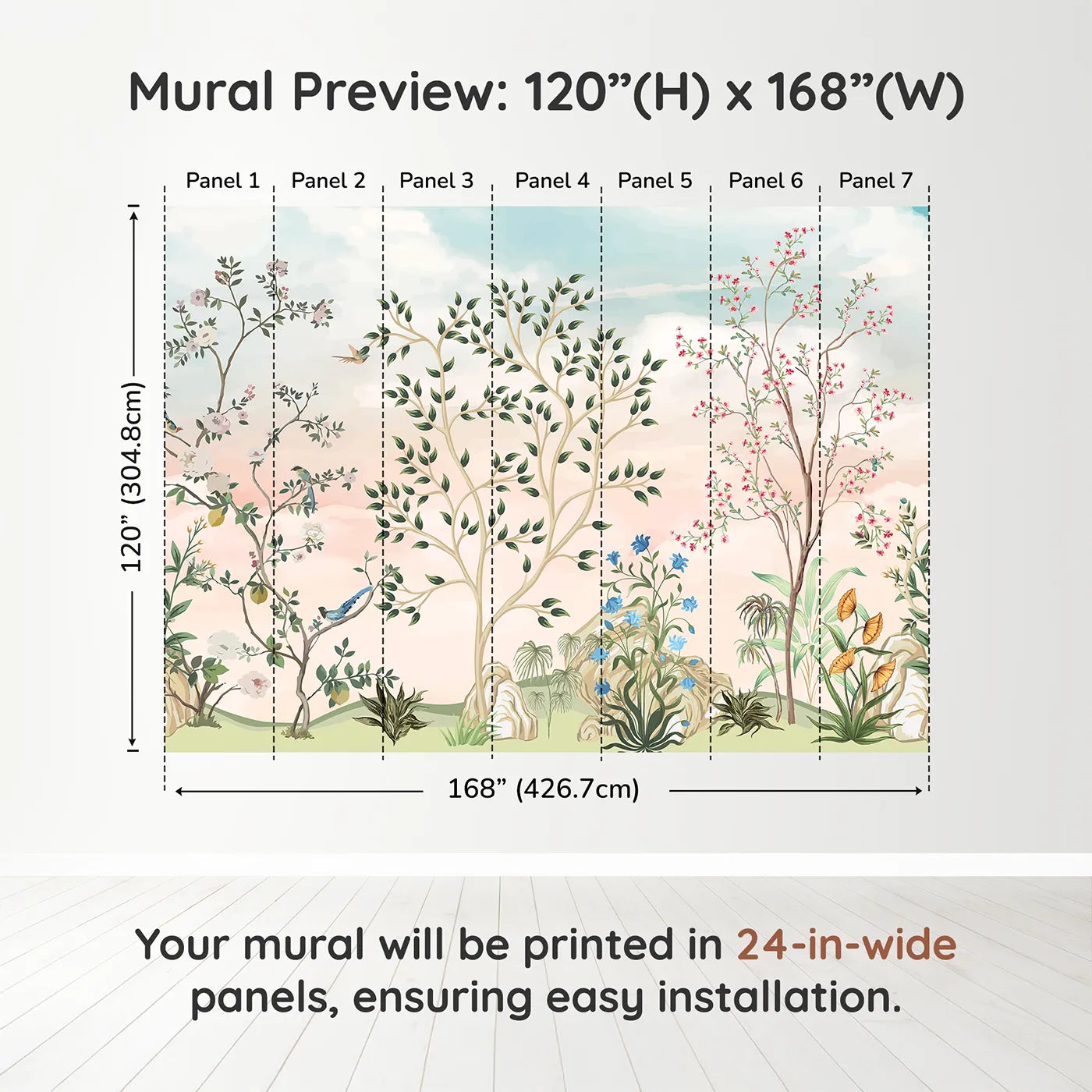 Mural Preview: 120”(H) x 168”(W)

Panel 1 Panel 2 Panel 3 Panel 4 Panel 5 Panel 6 Panel 7

120” (304.8cm)

168” (426.7cm)

Your mural will be printed in 24-in-wide panels, ensuring easy installation.